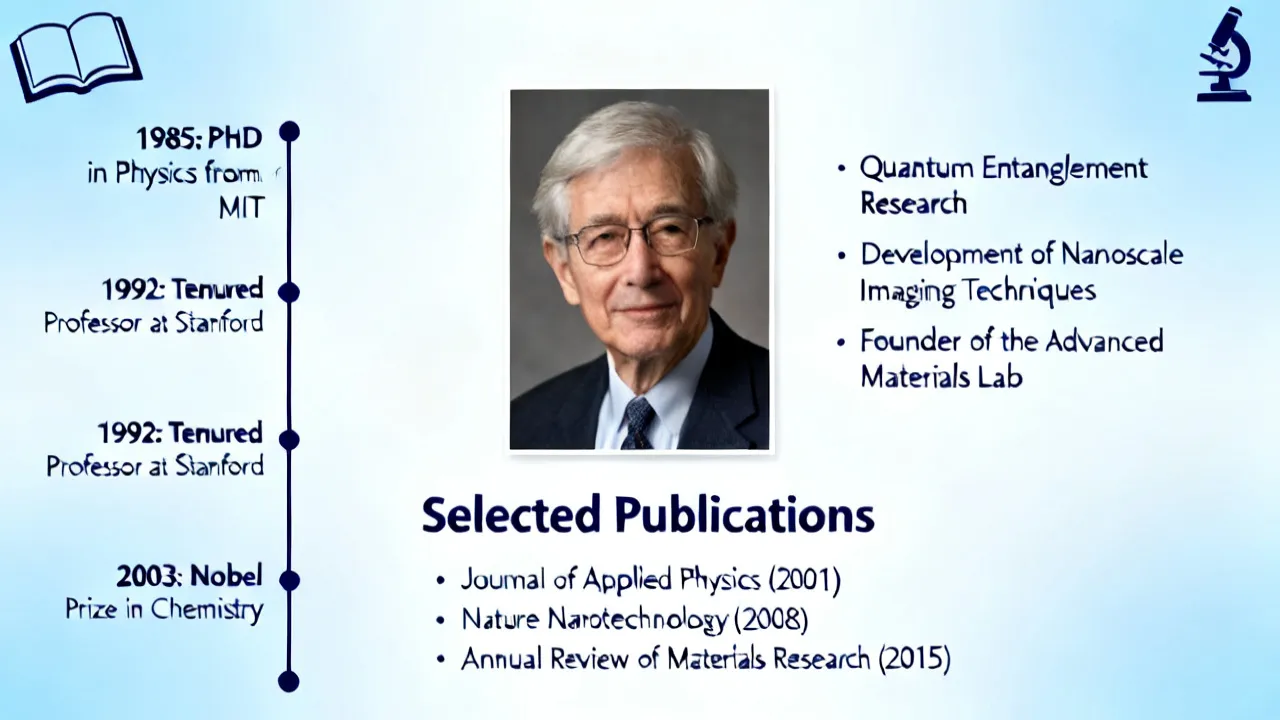 1985: PHD in Physics from MIT

1992: Tenured Professor at Stanford

1992: Tenured Professor at Stanford

2003: Nobel Prize in Chemistry

• Quantum Entanglement Research
• Development of Nanoscale Imaging Techniques
• Founder of the Advanced Materials Lab

Selected Publications

• Journal of Applied Physics (2001)
• Nature Narotechnology (2008)
• Annual Review of Materials Research (2015)